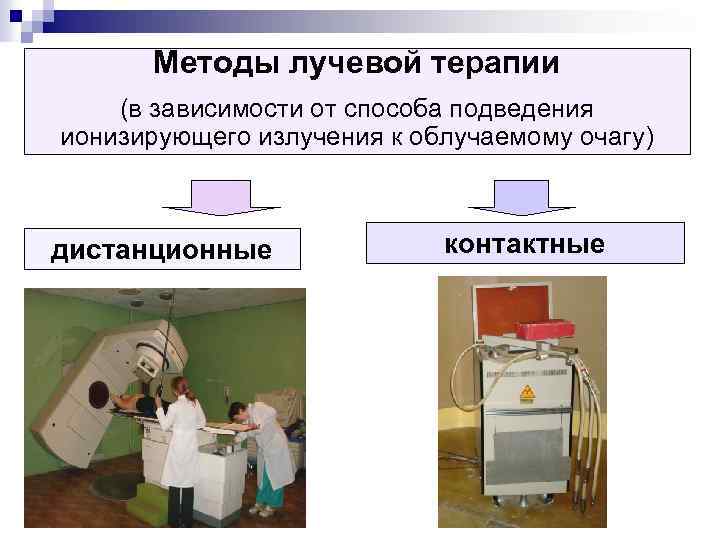 Методы лучевой терапии

(в зависимости от способа подведения ионизирующего излучения к облучаемому очагу)

дистанционные

контактные